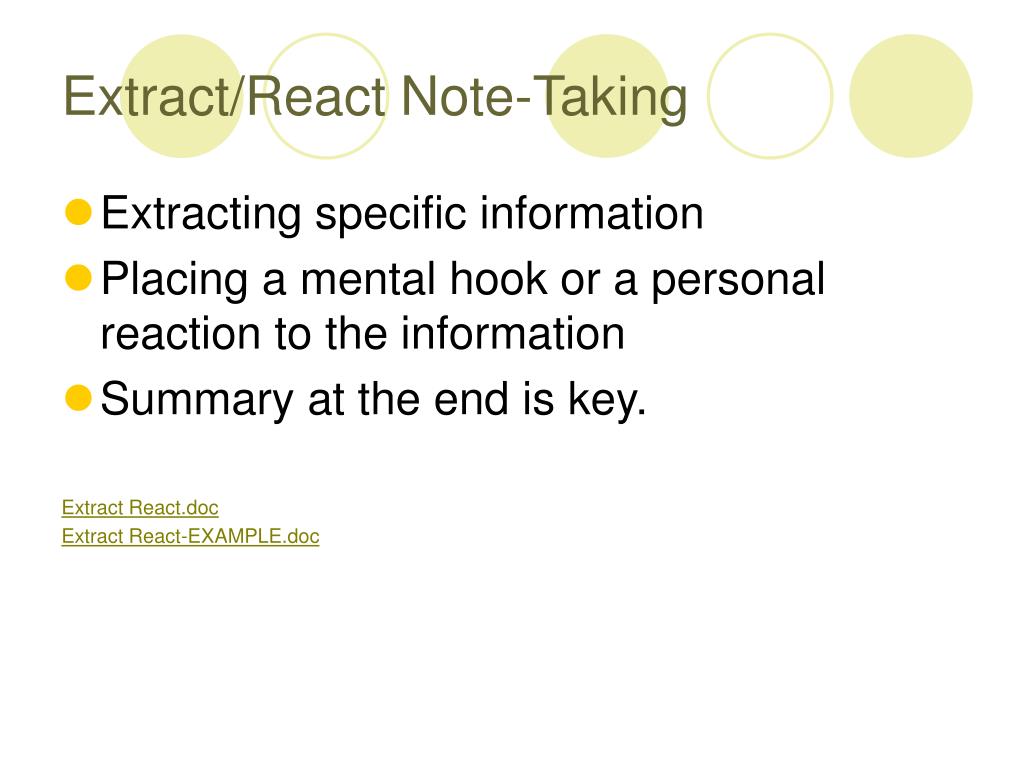 Extract/React Note-Taking

Extracting specific information

Placing a mental hook or a personal reaction to the information

Summary at the end is key.

Extract React.doc

Extract React-EXAMPLE.doc